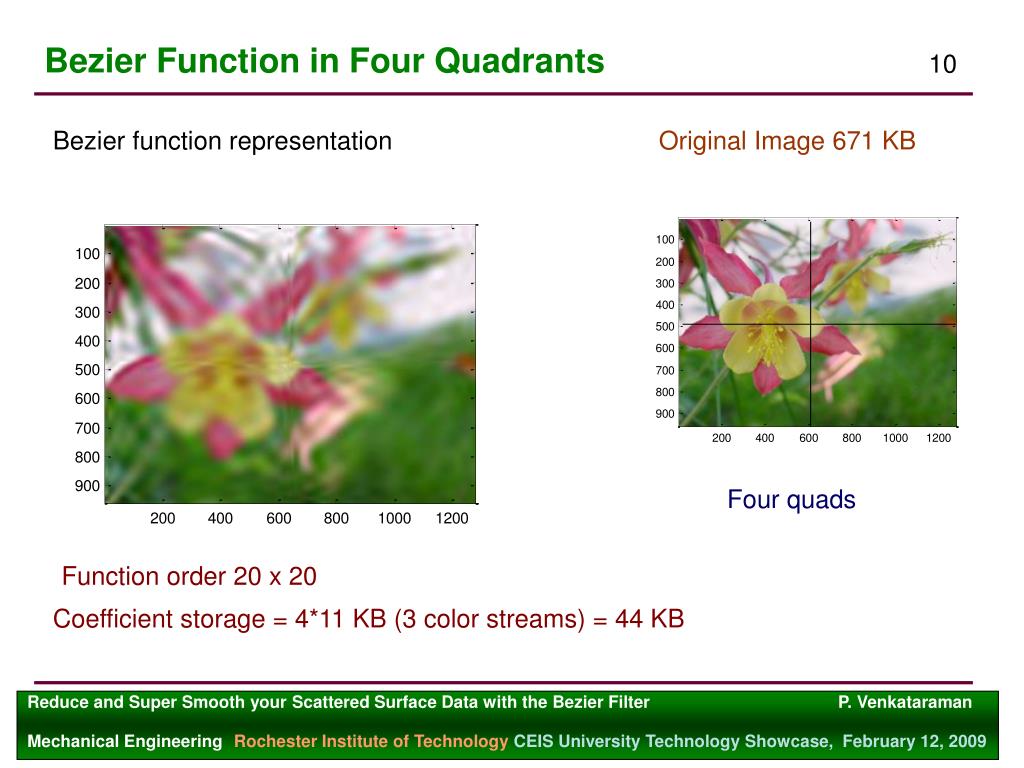 Bezier Function in Four Quadrants

10

Bezier function representation

Original Image 671 KB

100
200
300
400
500
600
700
800
900

200 400 600 800 1000 1200

100
200
300
400
500
600
700
800
900

200 400 600 800 1000 1200

Four quads

Function order 20 x 20

Coefficient storage = 4*11 KB (3 color streams) = 44 KB

Reduce and Super Smooth your Scattered Surface Data with the Bezier Filter P. Venkataraman

Mechanical Engineering Rochester Institute of Technology CEIS University Technology Showcase, February 12, 2009